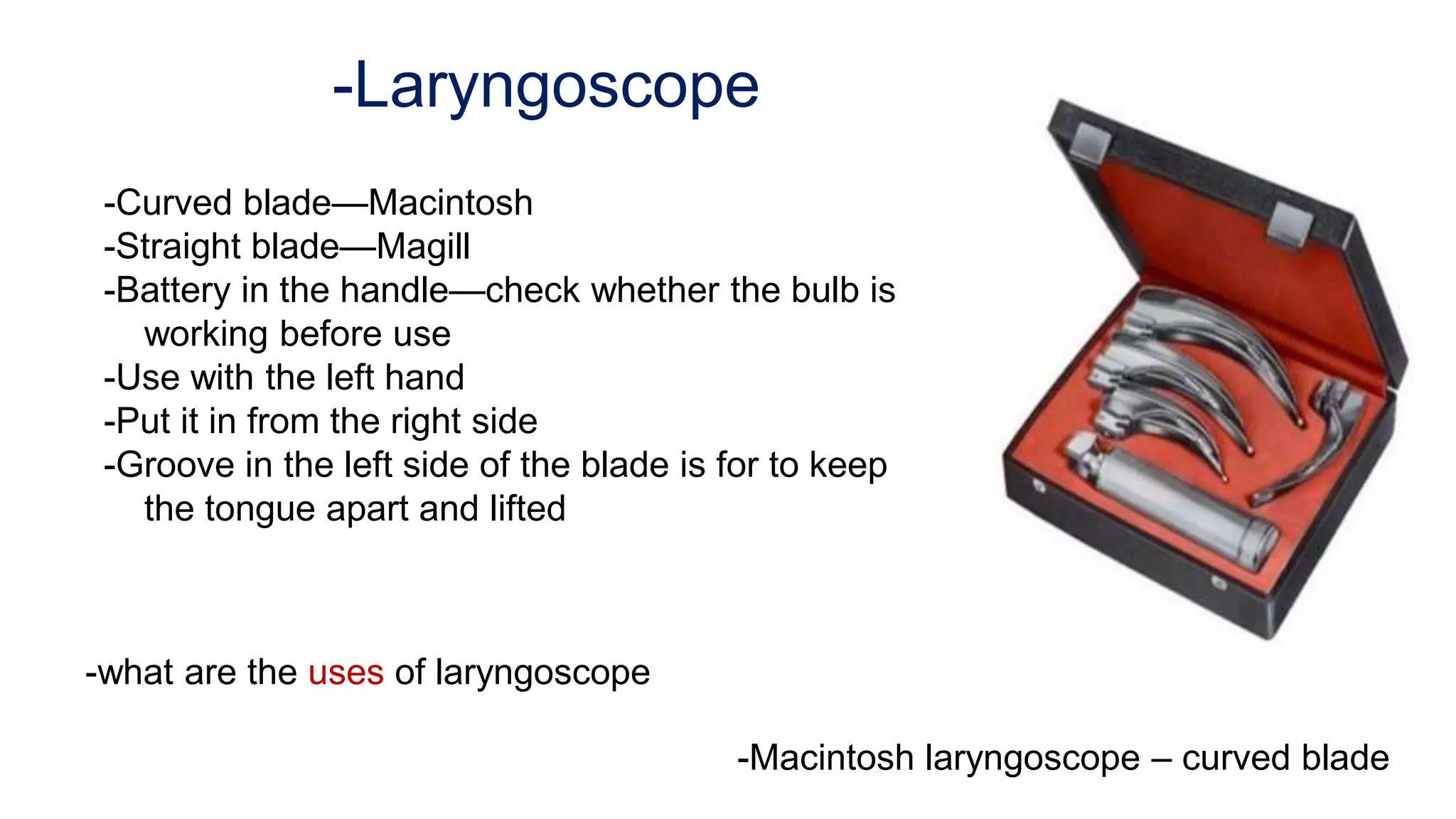 -Laryngoscope

-Curved blade—Macintosh
-Straight blade—Magill
-Battery in the handle—check whether the bulb is working before use
-Use with the left hand
-Put it in from the right side
-Groove in the left side of the blade is for to keep the tongue apart and lifted

-what are the uses of laryngoscope

-Macintosh laryngoscope – curved blade